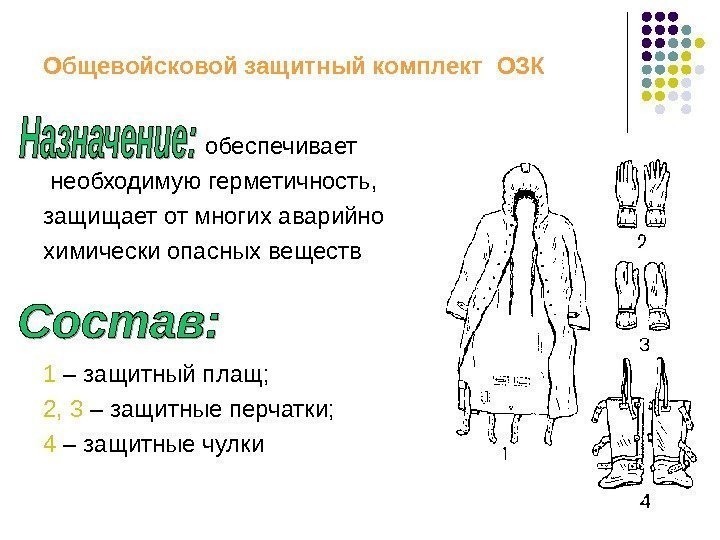 Общевойсковой защитный комплект ОЗК

Назначение: обеспечивает необходимую герметичность, защищает от многих аварийно химически опасных веществ

Состав:

1 – защитный плащ;

2, 3 – защитные перчатки;

4 – защитные чулки

2

3

1

4